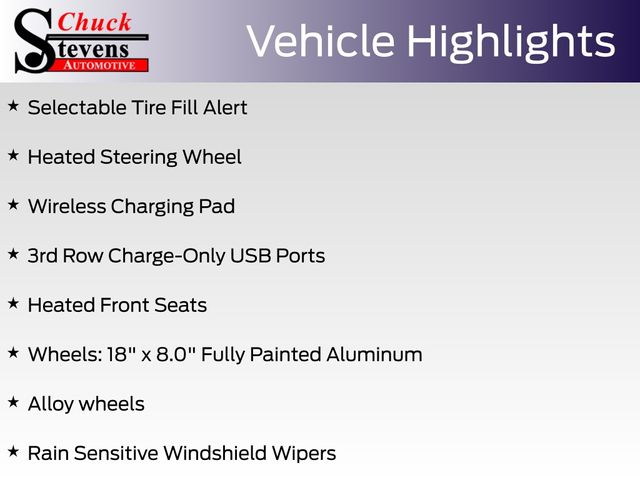 Chuck Stevens AUTOMOTIVE

Vehicle Highlights

★ Selectable Tire Fill Alert

★ Heated Steering Wheel

★ Wireless Charging Pad

★ 3rd Row Charge-Only USB Ports

★ Heated Front Seats

★ Wheels: 18" x 8.0" Fully Painted Aluminum

★ Alloy wheels

★ Rain Sensitive Windshield Wipers